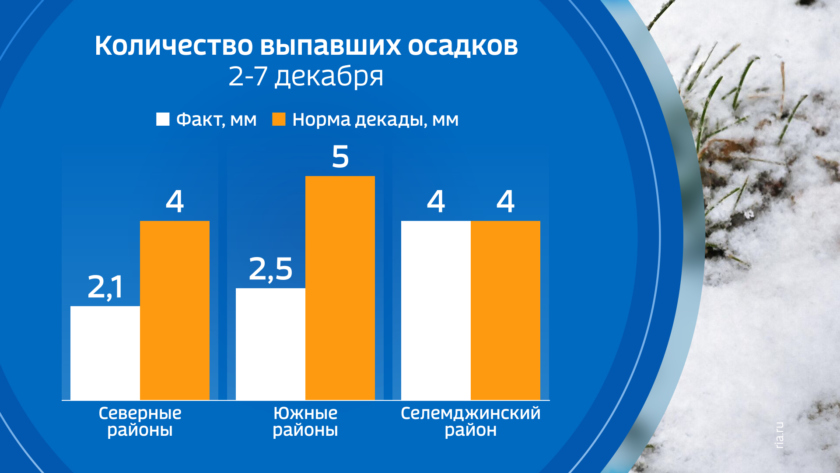 Количество выпавших осадков
2-7 декабря

Факт, мм
Норма декады, мм

2,1
4
2,5
5
4
4

Северные районы
Южные районы
Селемджинский район

ria.ru